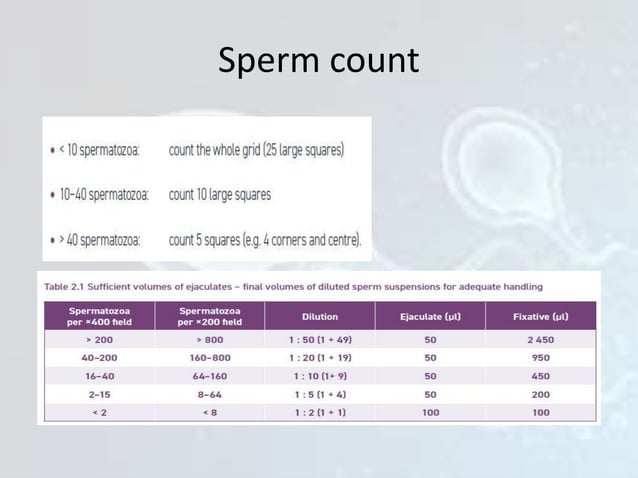 Sperm count

• < 10 spermatozoa: count the whole grid (25 large squares)

• 10–40 spermatozoa: count 10 large squares

• > 40 spermatozoa: count 5 squares (e.g. 4 corners and centre).

Table 2.1 Sufficient volumes of ejaculates – final volumes of diluted sperm suspensions for adequate handling

| Spermatozoa per ×400 field | Spermatozoa per ×200 field | Dilution | Ejaculate (µl) | Fixative (µl) |
|---|---|---|---|---|
| > 200 | > 800 | 1 : 50 (1 + 49) | 50 | 2 450 |
| 40–200 | 160–800 | 1 : 20 (1 + 19) | 50 | 950 |
| 16–40 | 64–160 | 1 : 10 (1+ 9) | 50 | 450 |
| 2–15 | 8–64 | 1 : 5 (1 + 4) | 50 | 200 |
| < 2 | < 8 | 1 : 2 (1 + 1) | 100 | 100 |